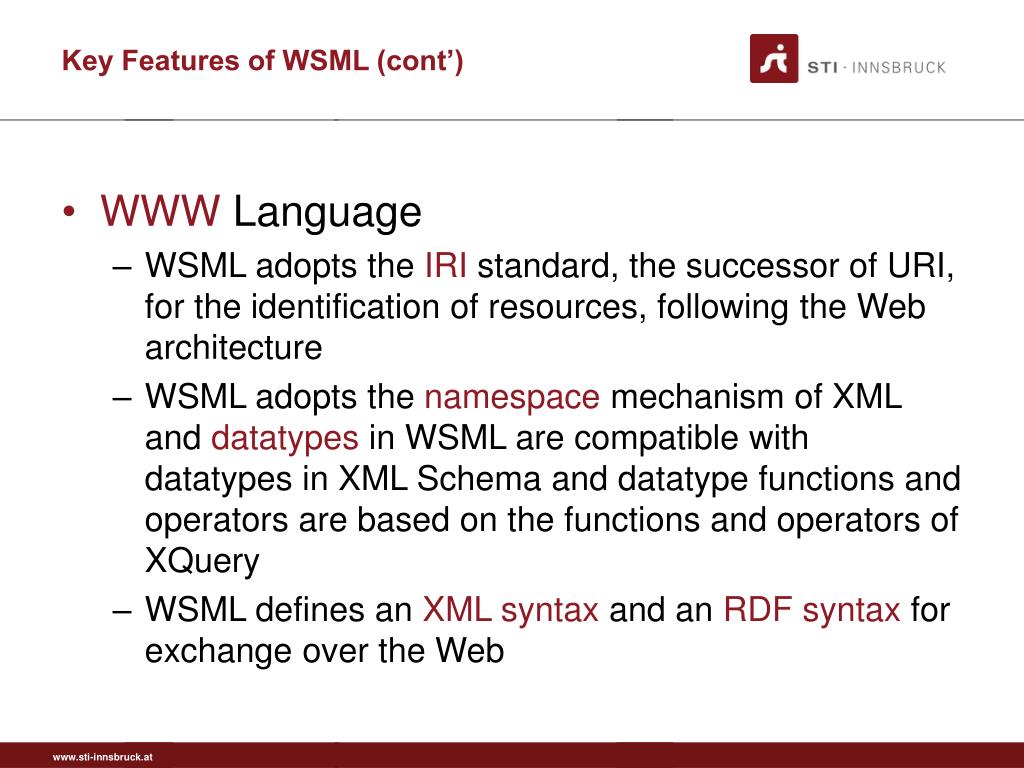 Key Features of WSML (cont')

STI · INNSBRUCK

• WWW Language
– WSML adopts the IRI standard, the successor of URI, for the identification of resources, following the Web architecture
– WSML adopts the namespace mechanism of XML and datatypes in WSML are compatible with datatypes in XML Schema and datatype functions and operators are based on the functions and operators of XQuery
– WSML defines an XML syntax and an RDF syntax for exchange over the Web

www.sti-innsbruck.at